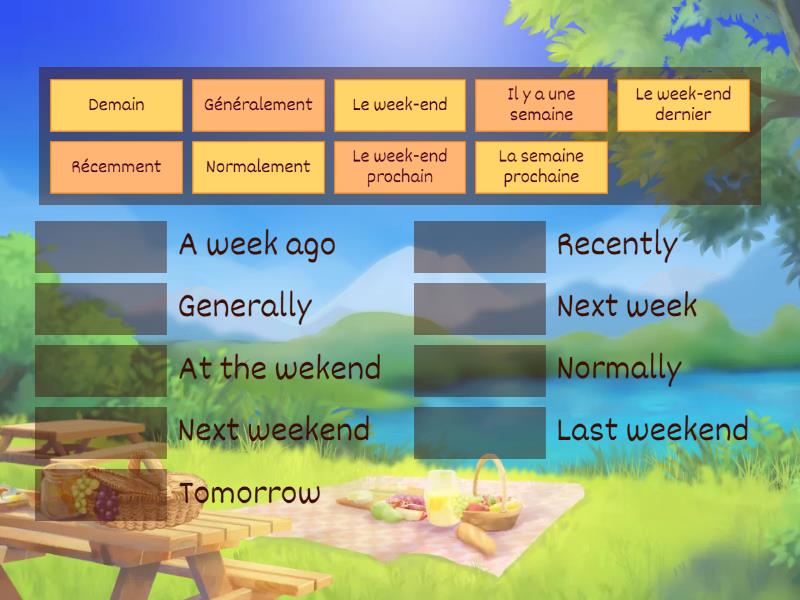 Demain
Généralement
Le week-end
Il y a une semaine
Le week-end dernier
Récemment
Normalement
Le week-end prochain
La semaine prochaine

A week ago
Generally
At the wekend
Next weekend
Tomorrow

Recently
Next week
Normally
Last weekend